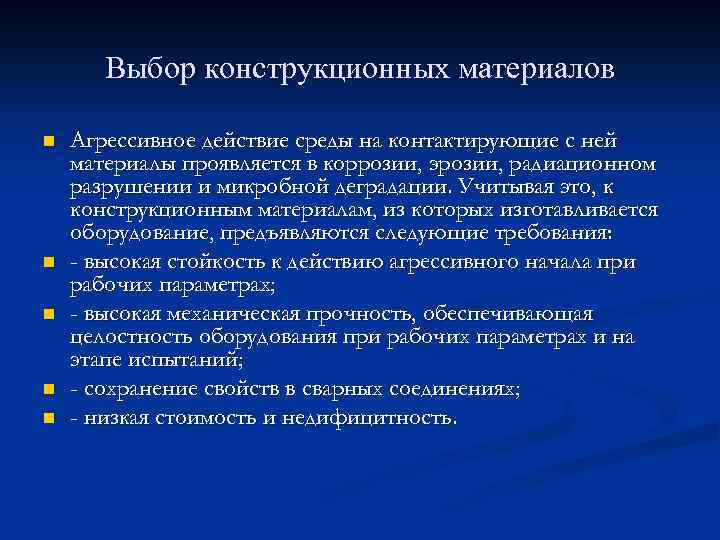 Выбор конструкционных материалов

Агрессивное действие среды на контактирующие с ней материалы проявляется в коррозии, эрозии, радиационном разрушении и микробной деградации. Учитывая это, к конструкционным материалам, из которых изготавливается оборудование, предъявляются следующие требования:

- высокая стойкость к действию агрессивного начала при рабочих параметрах;

- высокая механическая прочность, обеспечивающая целостность оборудования при рабочих параметрах и на этапе испытаний;

- сохранение свойств в сварных соединениях;

- низкая стоимость и недифицитность.